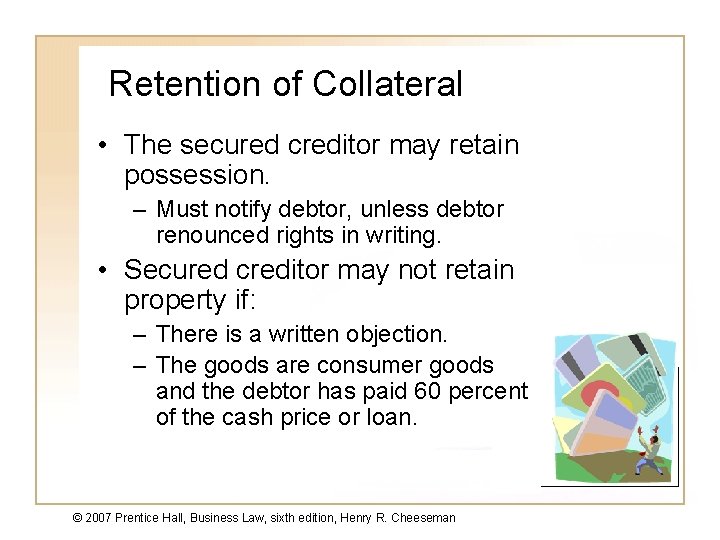 Retention of Collateral

• The secured creditor may retain possession.

– Must notify debtor, unless debtor renounced rights in writing.

• Secured creditor may not retain property if:

– There is a written objection.

– The goods are consumer goods and the debtor has paid 60 percent of the cash price or loan.

© 2007 Prentice Hall, Business Law, sixth edition, Henry R. Cheeseman